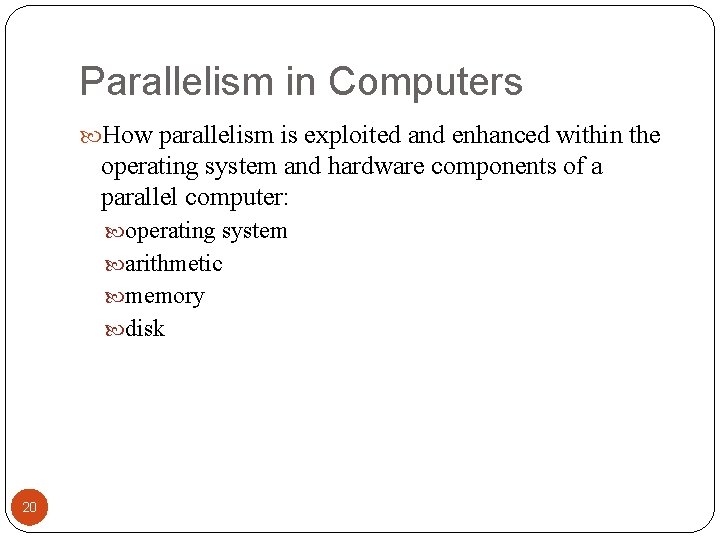 Parallelism in Computers

How parallelism is exploited and enhanced within the operating system and hardware components of a parallel computer:

operating system

arithmetic

memory

disk

20